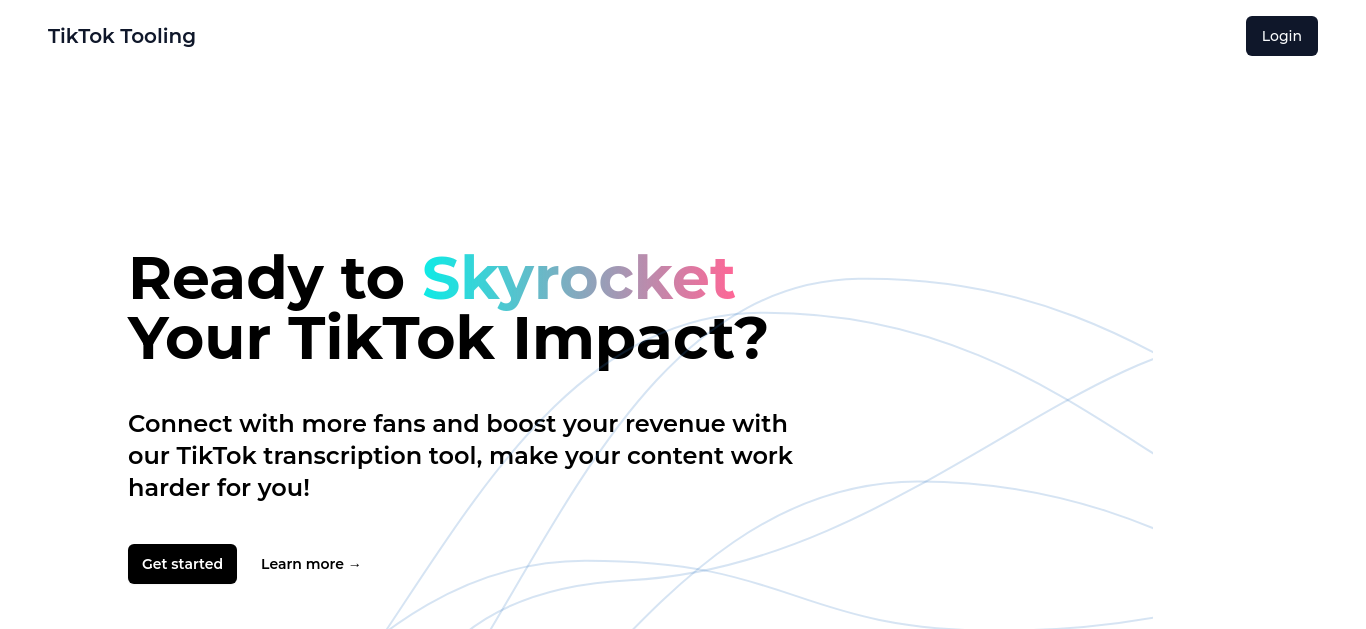 TikTok Tooling

Login

Ready to Skyrocket Your TikTok Impact?

Connect with more fans and boost your revenue with our TikTok transcription tool, make your content work harder for you!

Get started

Learn more →